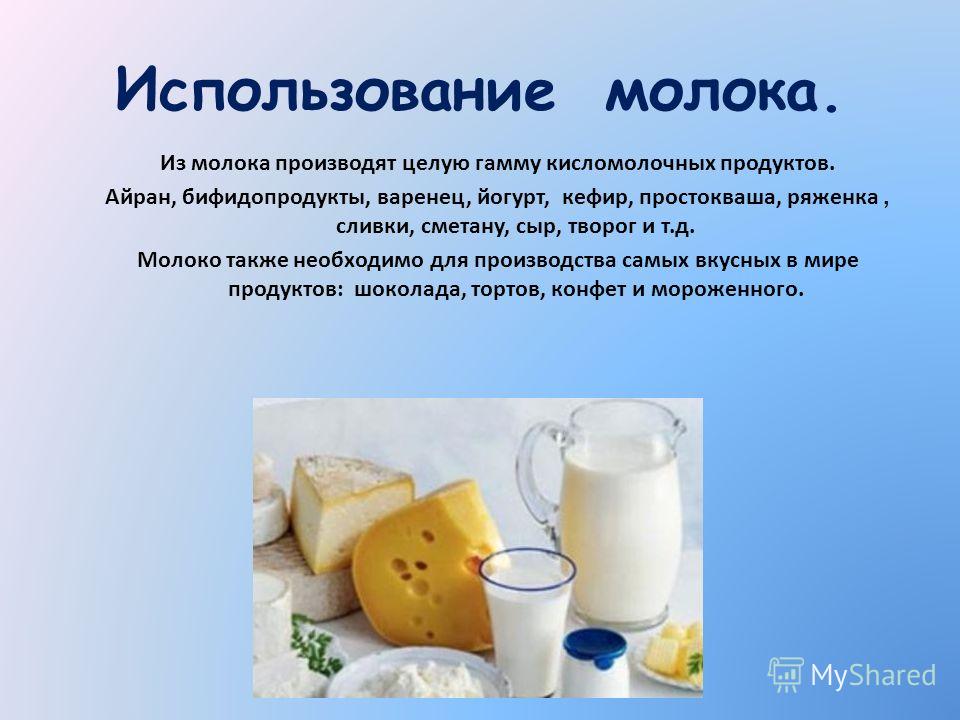 Использование молока.

Из молока производят целую гамму кисломолочных продуктов.

Айран, бифидопродукты, варенец, йогурт, кефир, простокваша, ряженка , сливки, сметану, сыр, творог и т.д.

Молоко также необходимо для производства самых вкусных в мире продуктов: шоколада, тортов, конфет и мороженного.

MyShared